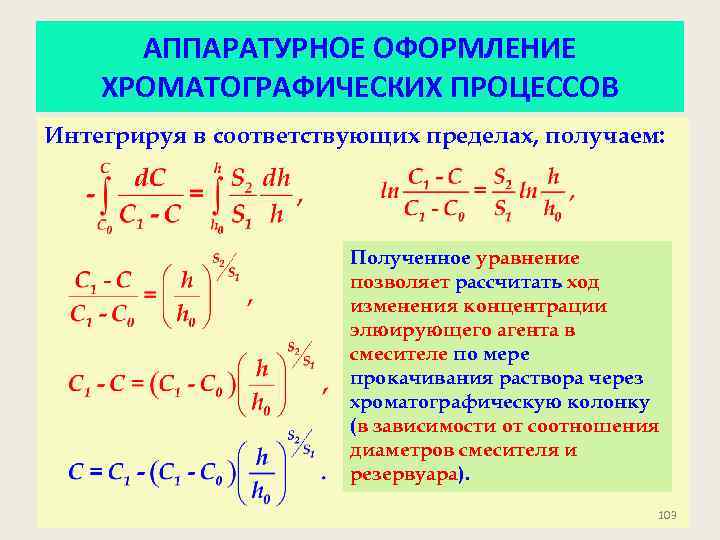 АППАРАТУРНОЕ ОФОРМЛЕНИЕ ХРОМАТОГРАФИЧЕСКИХ ПРОЦЕССОВ

Интегрируя в соответствующих пределах, получаем:

$-\int_{C_0}^{C} \frac{dC}{C_1 - C} = \int_{h_0}^{h} \frac{S_2}{S_1} \frac{dh}{h}$,

$ln \frac{C_1 - C}{C_1 - C_0} = \frac{S_2}{S_1} ln \frac{h}{h_0}$,

$\frac{C_1 - C}{C_1 - C_0} = \left(\frac{h}{h_0}\right)^{S_2/S_1}$,

$C_1 - C = (C_1 - C_0)\left(\frac{h}{h_0}\right)^{S_2/S_1}$,

$C = C_1 - (C_1 - C_0)\left(\frac{h}{h_0}\right)^{S_2/S_1}$.

Полученное уравнение позволяет рассчитать ход изменения концентрации элюирующего агента в смесителе по мере прокачивания раствора через хроматографическую колонку (в зависимости от соотношения диаметров смесителя и резервуара).

103